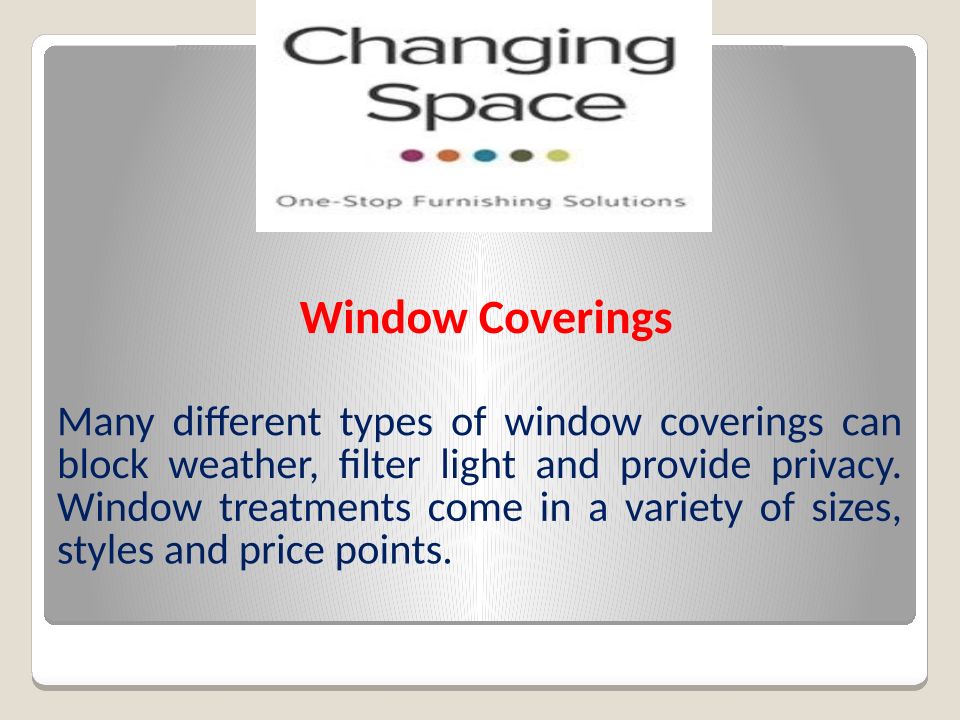 Changing Space

One-Stop Furnishing Solutions

Window Coverings

Many different types of window coverings can block weather, filter light and provide privacy. Window treatments come in a variety of sizes, styles and price points.